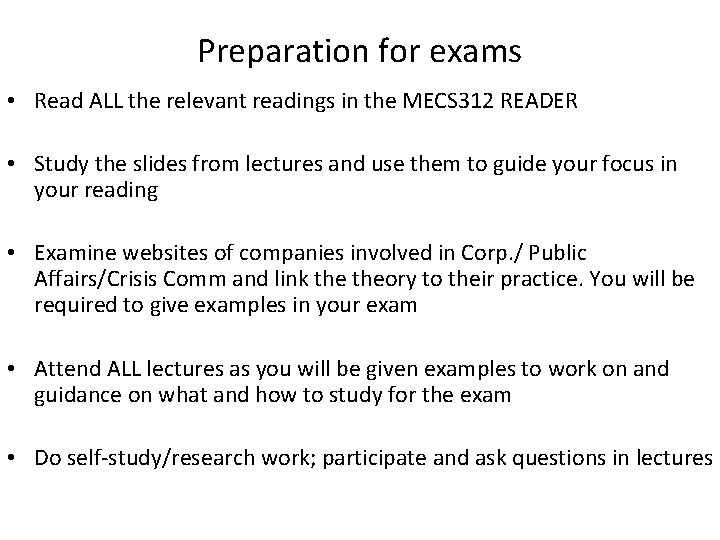 Preparation for exams

• Read ALL the relevant readings in the MECS312 READER

• Study the slides from lectures and use them to guide your focus in your reading

• Examine websites of companies involved in Corp./ Public Affairs/Crisis Comm and link the theory to their practice. You will be required to give examples in your exam

• Attend ALL lectures as you will be given examples to work on and guidance on what and how to study for the exam

• Do self-study/research work; participate and ask questions in lectures